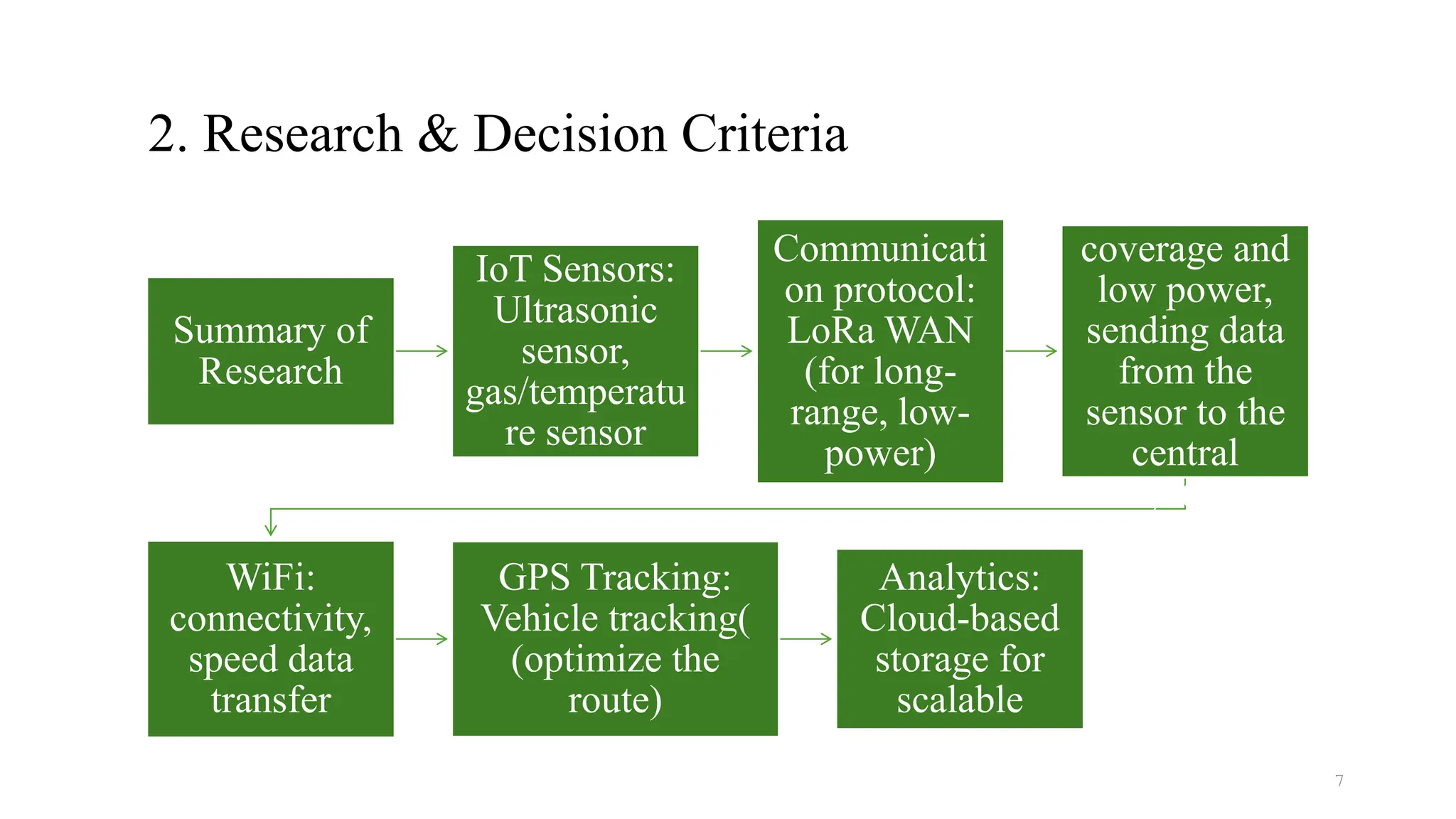 2. Research & Decision Criteria

Summary of Research

IoT Sensors: Ultrasonic sensor, gas/temperature sensor

Communication protocol: LoRa WAN (for long-range, low-power)

coverage and low power, sending data from the sensor to the central

WiFi: connectivity, speed data transfer

GPS Tracking: Vehicle tracking( (optimize the route)

Analytics: Cloud-based storage for scalable

7